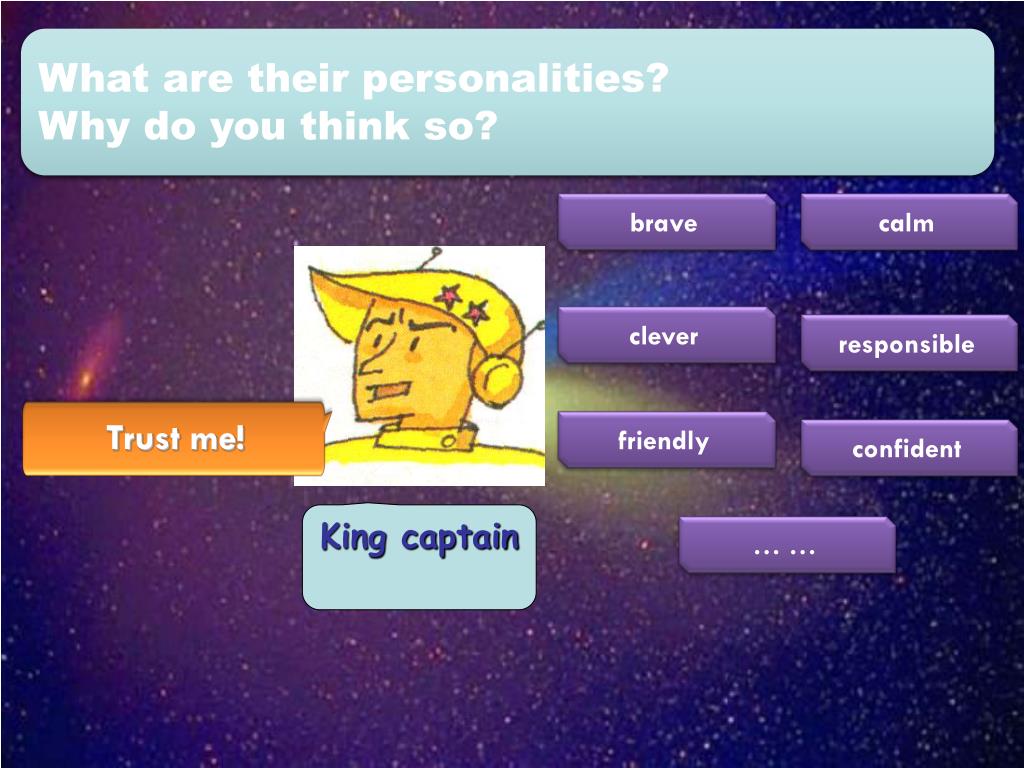 What are their personalities?
Why do you think so?

brave

calm

clever

responsible

Trust me!

friendly

confident

King captain

… …